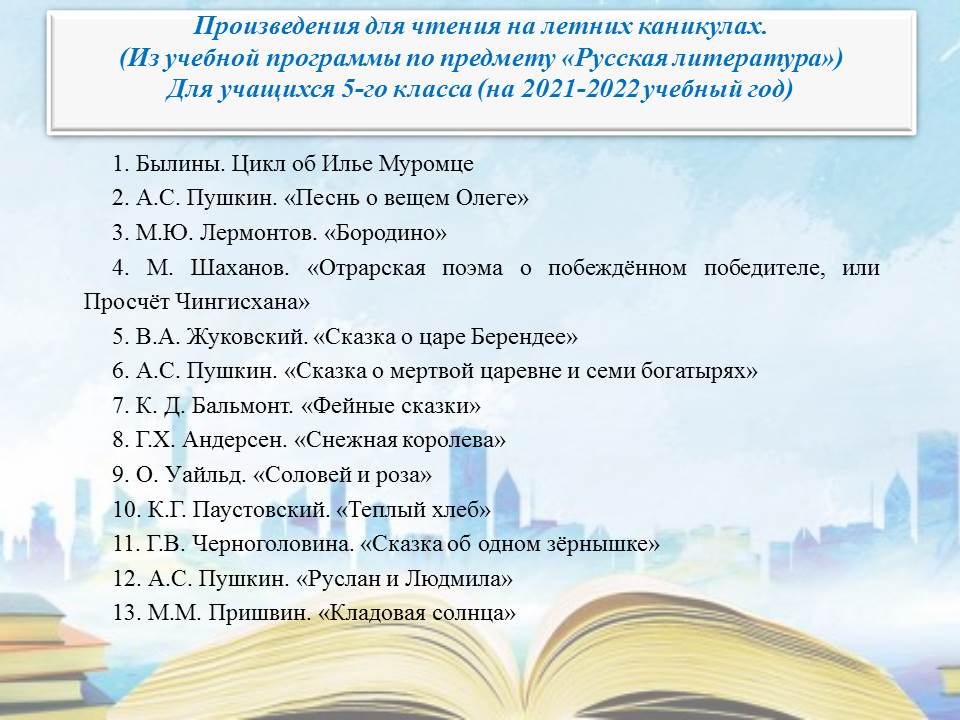 Произведения для чтения на летних каникулах.
(Из учебной программы по предмету «Русская литература»)
Для учащихся 5-го класса (на 2021-2022 учебный год)

1. Былины. Цикл об Илье Муромце
2. А.С. Пушкин. «Песнь о вещем Олеге»
3. М.Ю. Лермонтов. «Бородино»
4. М. Шаханов. «Отрарская поэма о побеждённом победителе, или Просчёт Чингисхана»
5. В.А. Жуковский. «Сказка о царе Берендее»
6. А.С. Пушкин. «Сказка о мертвой царевне и семи богатырях»
7. К. Д. Бальмонт. «Фейные сказки»
8. Г.Х. Андерсен. «Снежная королева»
9. О. Уайльд. «Соловей и роза»
10. К.Г. Паустовский. «Теплый хлеб»
11. Г.В. Черноголовина. «Сказка об одном зёрнышке»
12. А.С. Пушкин. «Руслан и Людмила»
13. М.М. Пришвин. «Кладовая солнца»